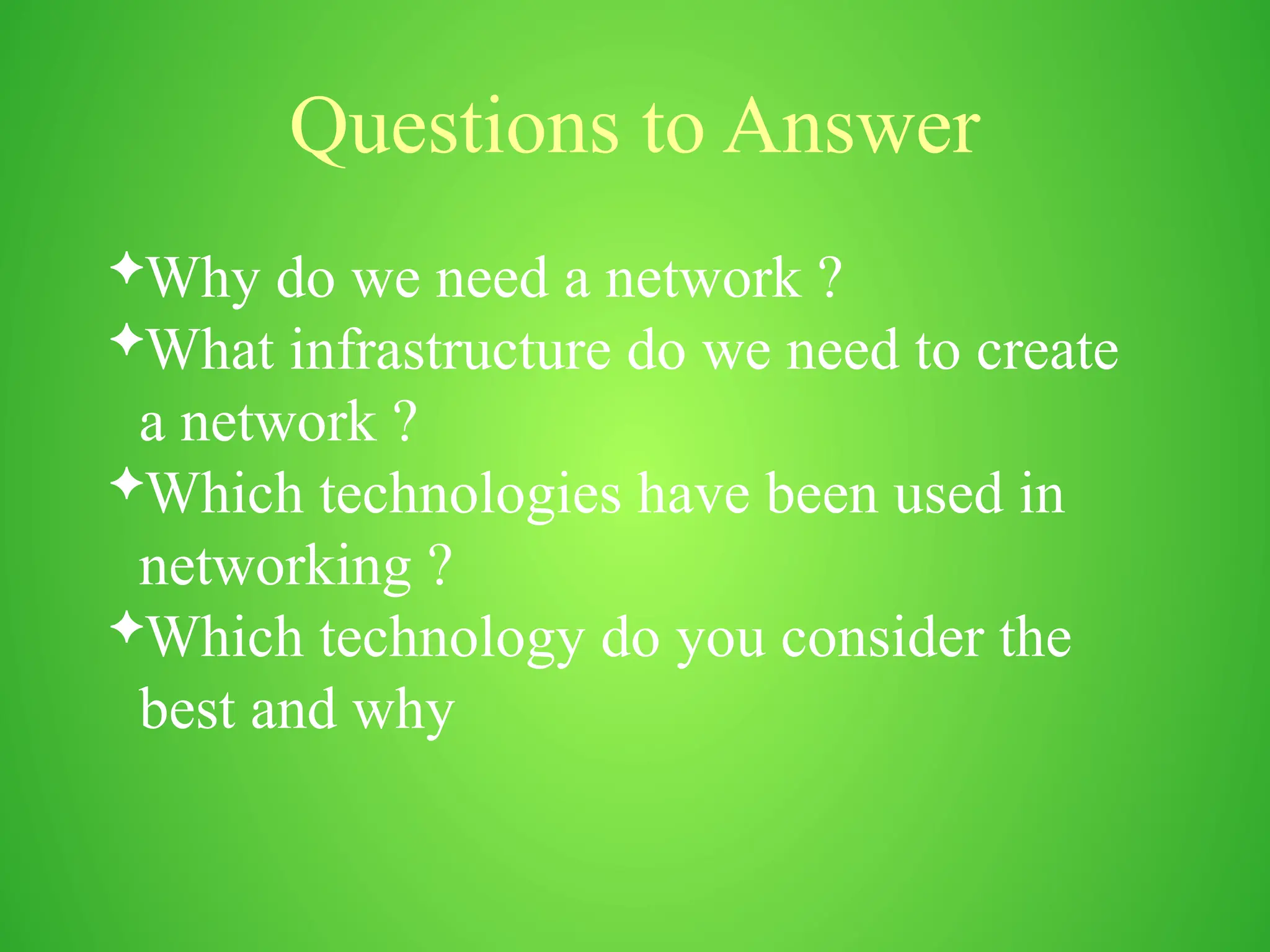 Questions to Answer

✦Why do we need a network ?
✦What infrastructure do we need to create a network ?
✦Which technologies have been used in networking ?
✦Which technology do you consider the best and why